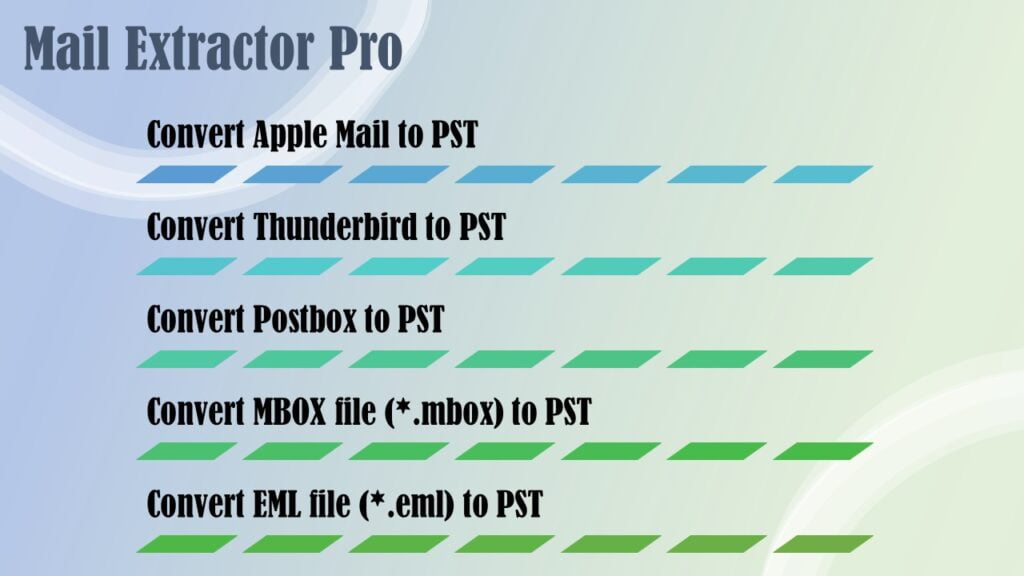 Mail Extractor Pro

Convert Apple Mail to PST

Convert Thunderbird to PST

Convert Postbox to PST

Convert MBOX file (*.mbox) to PST

Convert EML file (*.eml) to PST